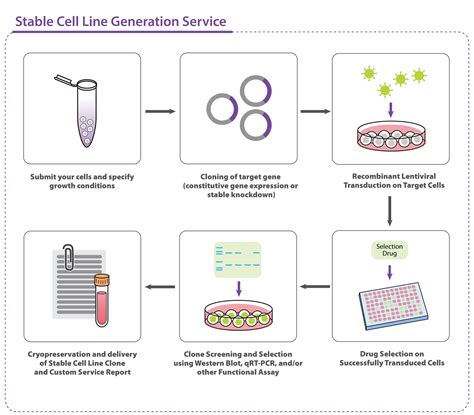 Stable Cell Line Generation Service

Submit your cells and specify growth conditions

Cloning of target gene (constitutive gene expression or stable knockdown)

Recombinant Lentiviral Transduction on Target Cells

Selection Drug

Drug Selection on Successfully Transduced Cells

Clone Screening and Selection using Western Blot, qRT-PCR, and/or other Functional Assay

Cryopreservation and delivery of Stable Cell Line Clone and Custom Service Report